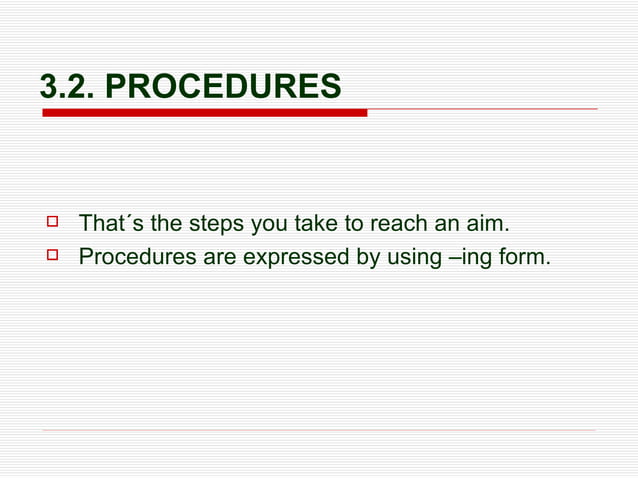 3.2. PROCEDURES

That´s the steps you take to reach an aim.
Procedures are expressed by using –ing form.